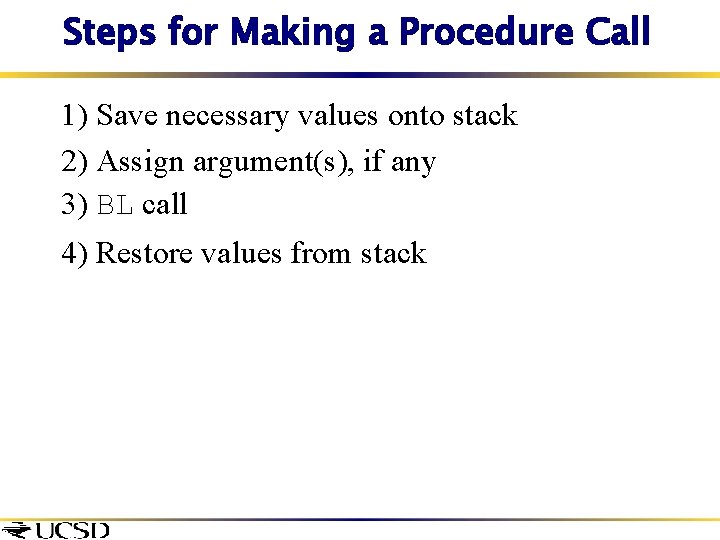 Steps for Making a Procedure Call

1) Save necessary values onto stack

2) Assign argument(s), if any

3) BL call

4) Restore values from stack

UCSD